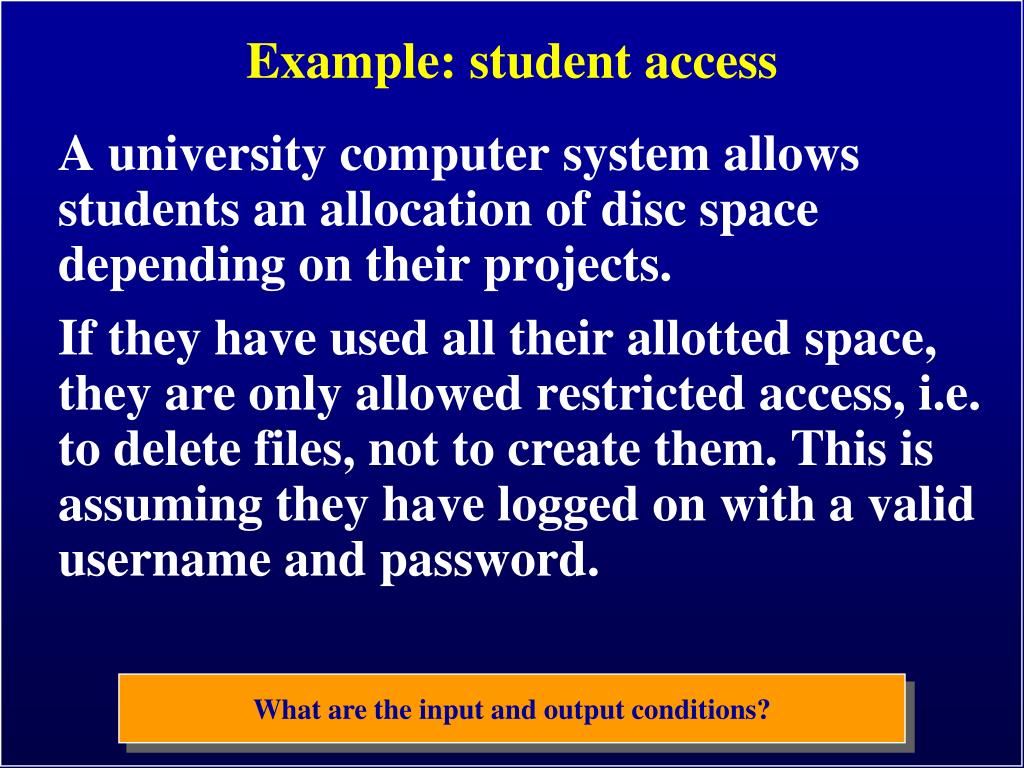 Example: student access

A university computer system allows students an allocation of disc space depending on their projects.

If they have used all their allotted space, they are only allowed restricted access, i.e. to delete files, not to create them. This is assuming they have logged on with a valid username and password.

What are the input and output conditions?